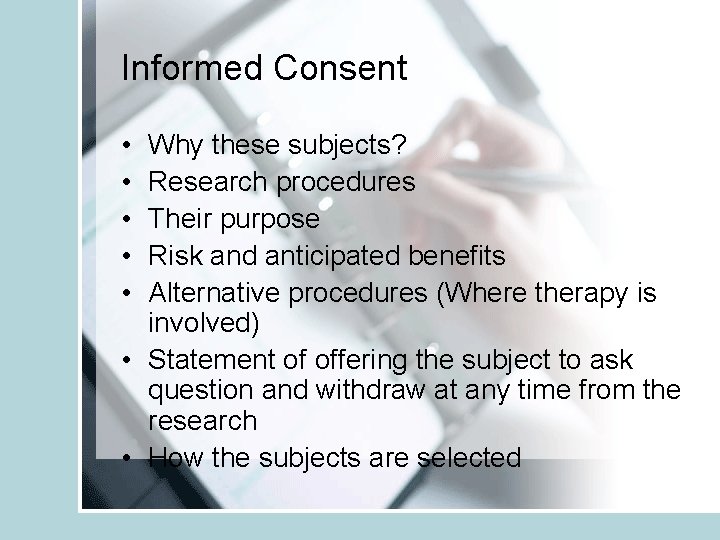 Informed Consent

• Why these subjects?
• Research procedures
• Their purpose
• Risk and anticipated benefits
• Alternative procedures (Where therapy is involved)
• Statement of offering the subject to ask question and withdraw at any time from the research
• How the subjects are selected